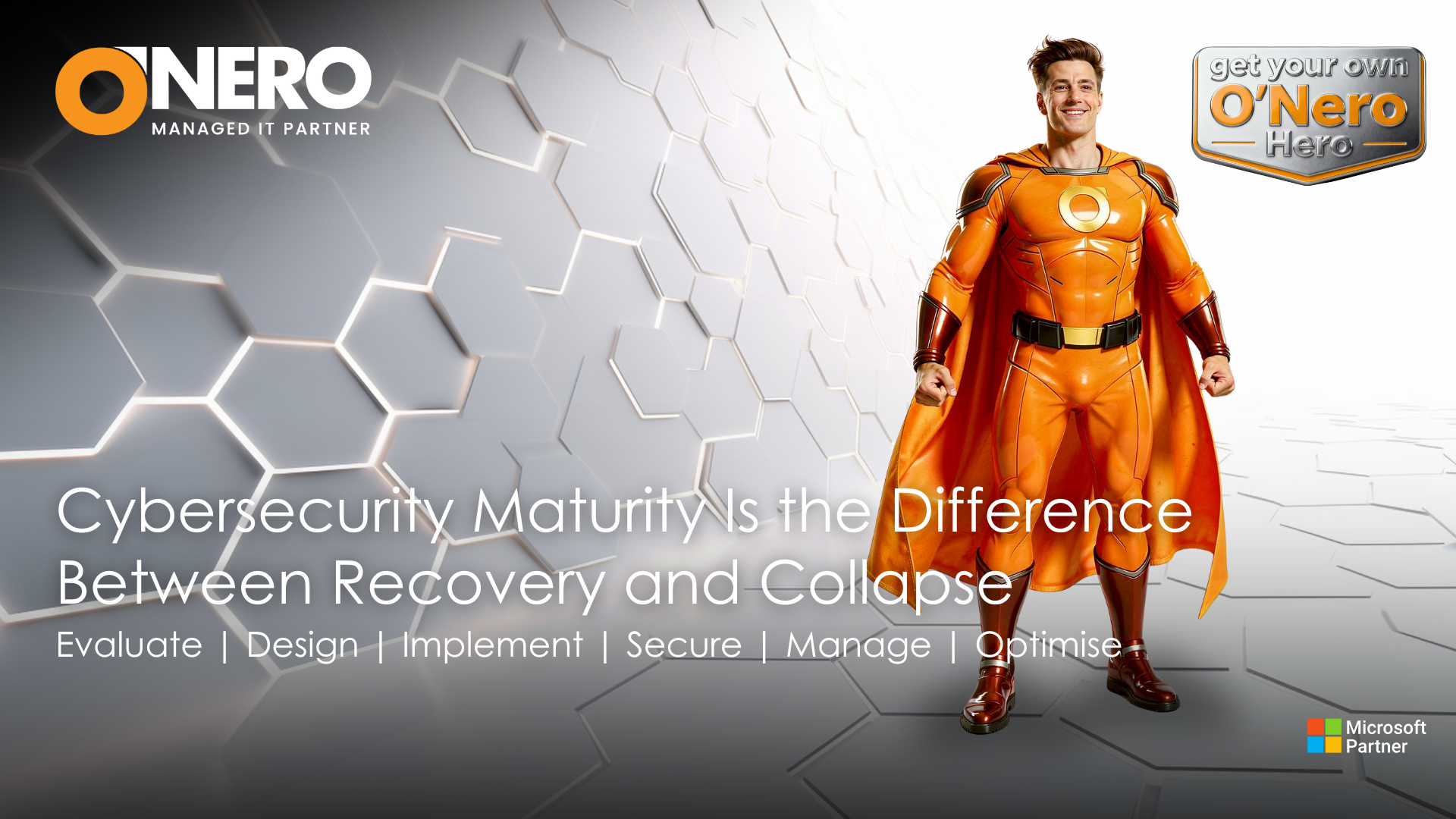 O'NERO
MANAGED IT PARTNER

get your own
O'Nero
Hero

Cybersecurity Maturity Is the Difference Between Recovery and Collapse

Evaluate | Design | Implement | Secure | Manage | Optimise

Microsoft Partner